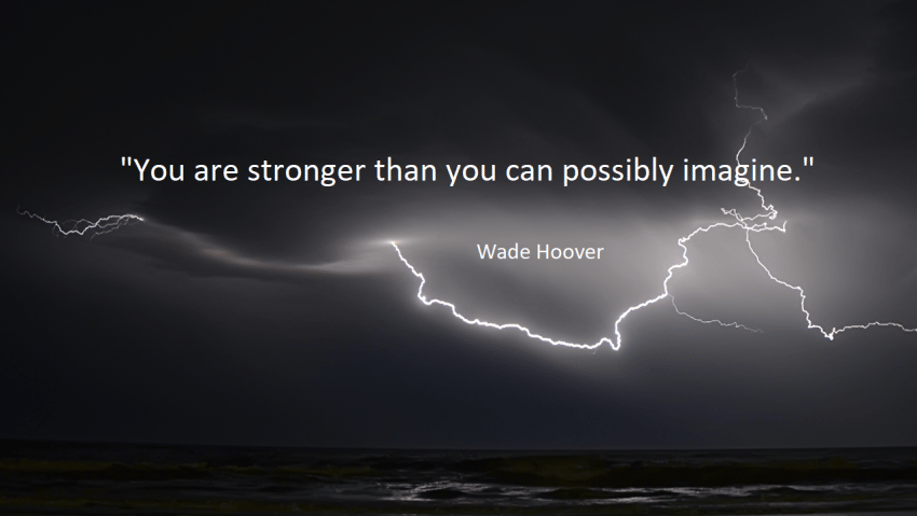 "You are stronger than you can possibly imagine."

Wade Hoover